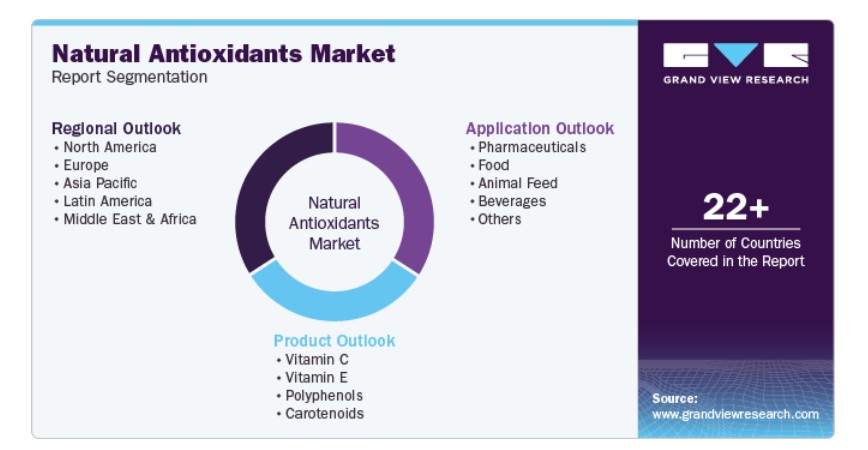 Natural Antioxidants Market
Report Segmentation

Regional Outlook
• North America
• Europe
• Asia Pacific
• Latin America
• Middle East & Africa

Natural Antioxidants Market

Application Outlook
• Pharmaceuticals
• Food
• Animal Feed
• Beverages
• Others

Product Outlook
• Vitamin C
• Vitamin E
• Polyphenols
• Carotenoids

GRAND VIEW RESEARCH

22+
Number of Countries Covered in the Report

Source:
www.grandviewresearch.com